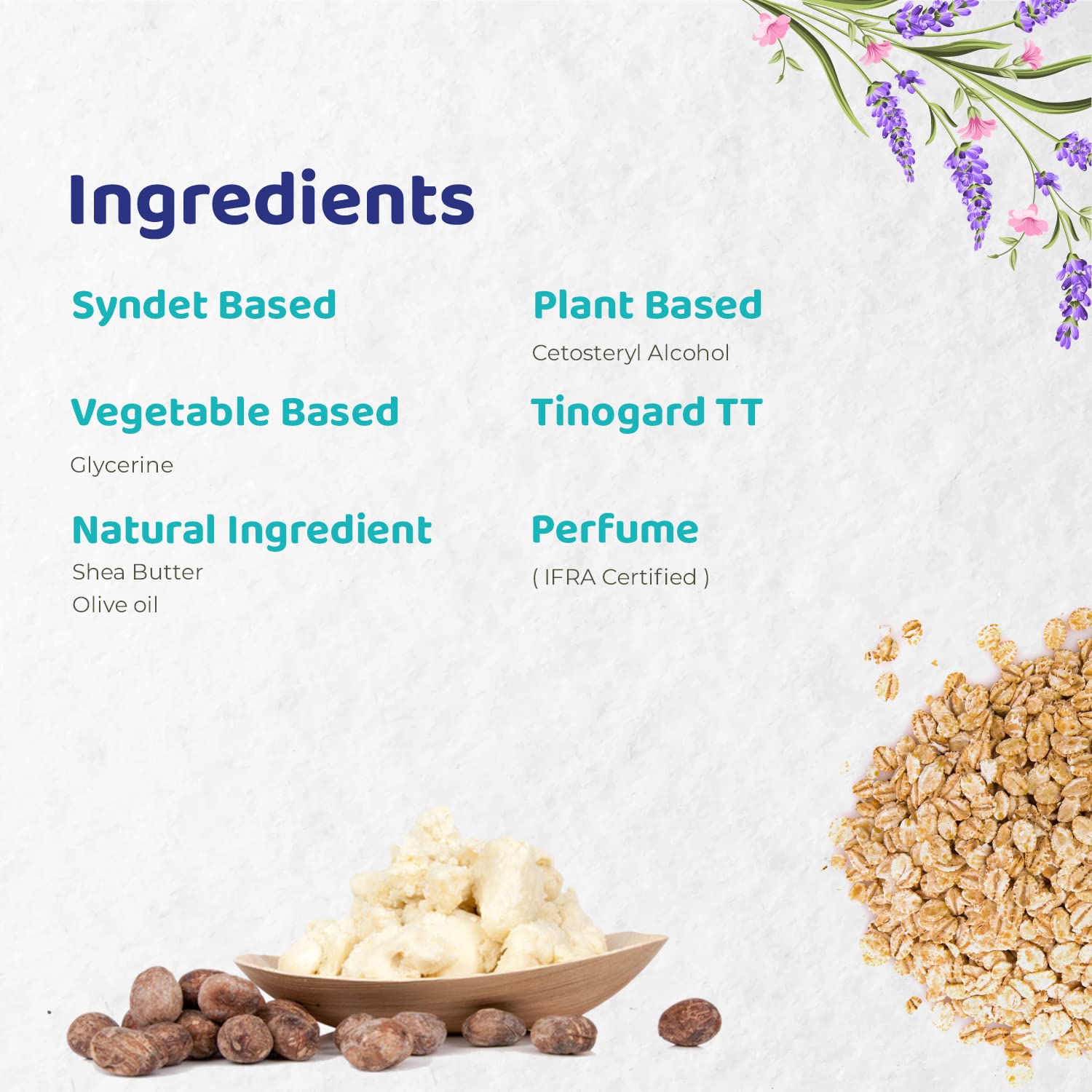 Ingredients

Syndet Based

Vegetable Based

Glycerine

Natural Ingredient

Shea Butter
Olive oil

Plant Based

Cetosteryl Alcohol

Tinogard TT

Perfume

( IFRA Certified )